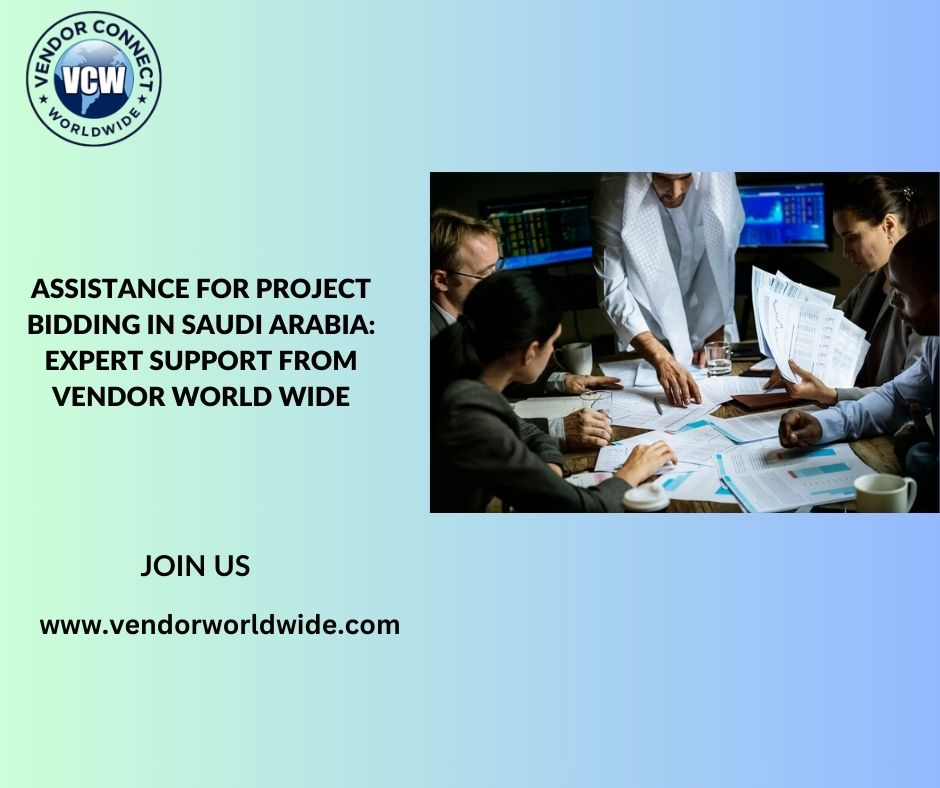 VENDOR CONNECT
VCW
WORLDWIDE

ASSISTANCE FOR PROJECT BIDDING IN SAUDI ARABIA: EXPERT SUPPORT FROM VENDOR WORLD WIDE

JOIN US

www.vendorworldwide.com